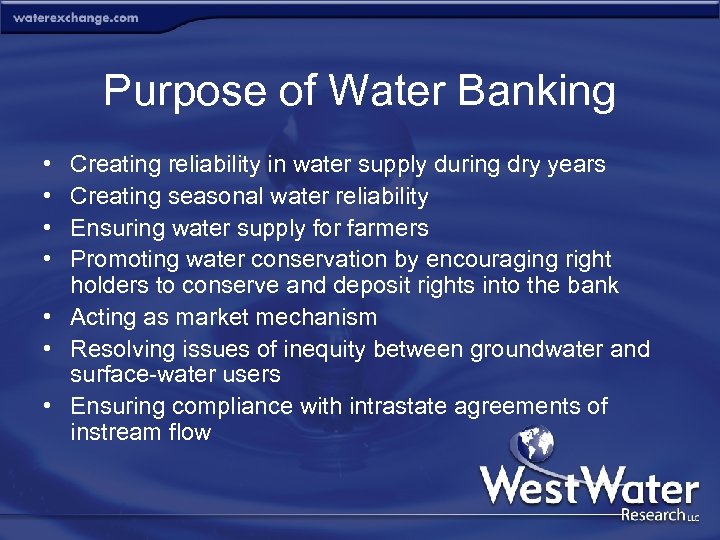 waterexchange.com

Purpose of Water Banking

• Creating reliability in water supply during dry years
• Creating seasonal water reliability
• Ensuring water supply for farmers
• Promoting water conservation by encouraging right holders to conserve and deposit rights into the bank
• Acting as market mechanism
• Resolving issues of inequity between groundwater and surface-water users
• Ensuring compliance with intrastate agreements of instream flow

WestWater
Research LLC